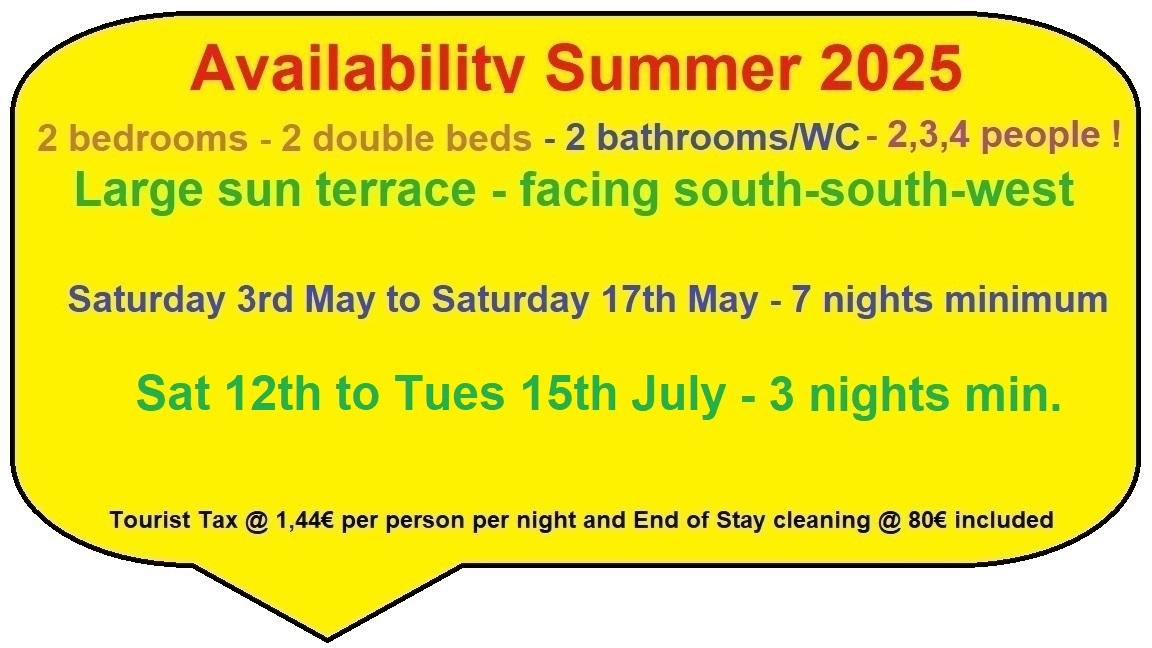 Availability Summer 2025

2 bedrooms - 2 double beds - 2 bathrooms/WC - 2,3,4 people !

Large sun terrace - facing south-south-west

Saturday 3rd May to Saturday 17th May - 7 nights minimum

Sat 12th to Tues 15th July - 3 nights min.

Tourist Tax @ 1,44€ per person per night and End of Stay cleaning @ 80€ included